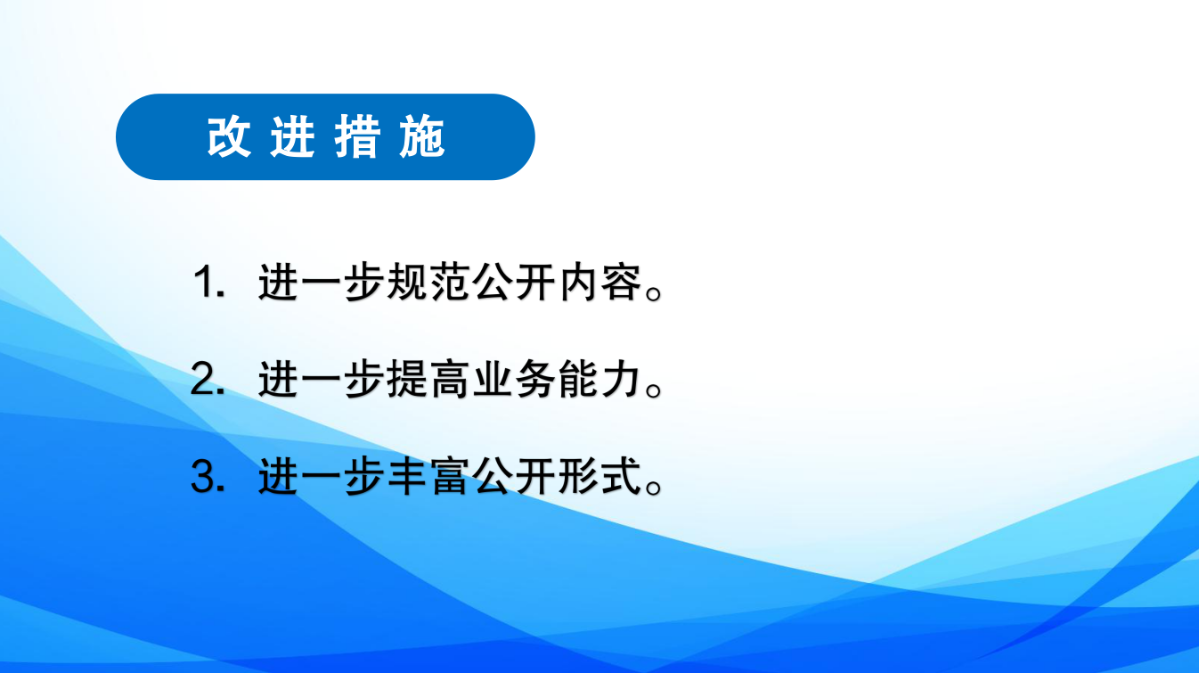 改进措施

1. 进一步规范公开内容。

2. 进一步提高业务能力。

3. 进一步丰富公开形式。